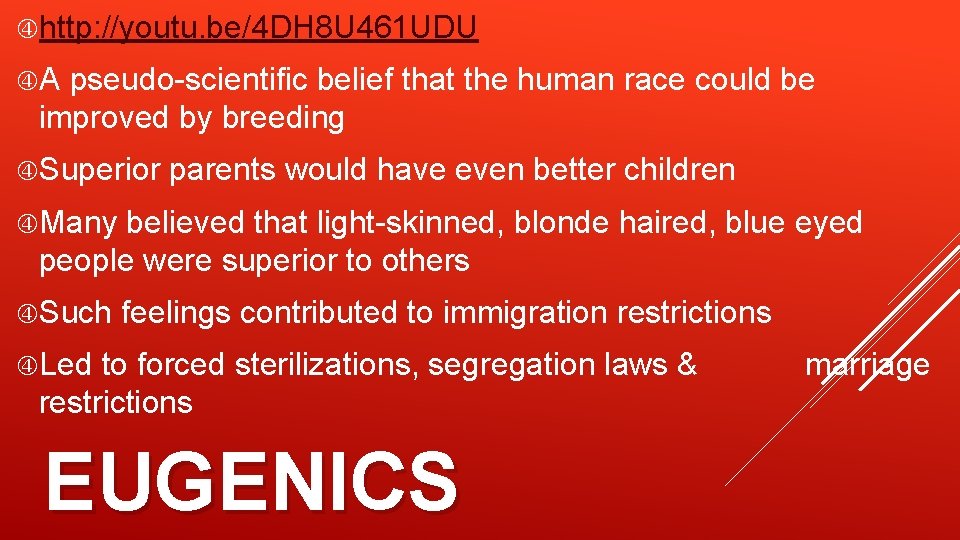 http://youtu.be/4DH8U461UDU

A pseudo-scientific belief that the human race could be improved by breeding

Superior parents would have even better children

Many believed that light-skinned, blonde haired, blue eyed people were superior to others

Such feelings contributed to immigration restrictions

Led to forced sterilizations, segregation laws & marriage restrictions

EUGENICS